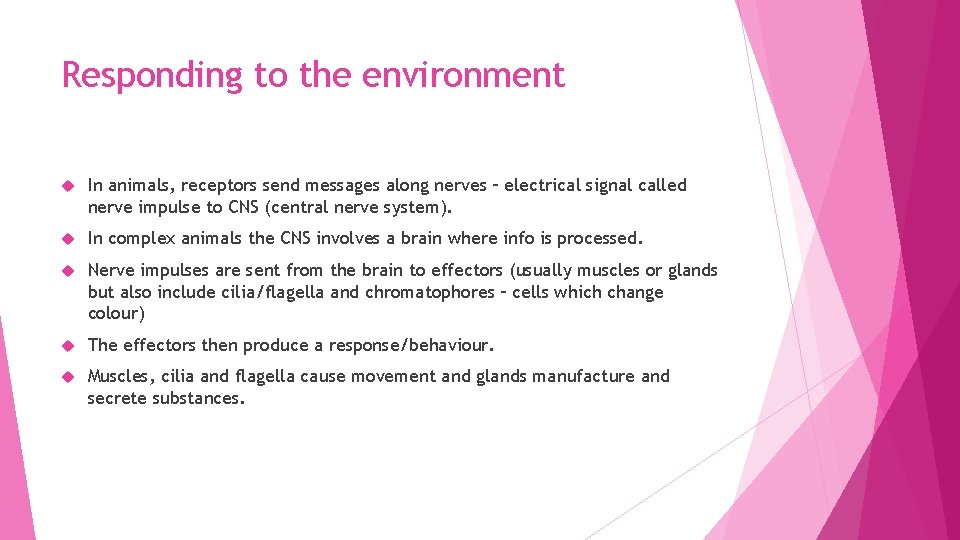 Responding to the environment

In animals, receptors send messages along nerves – electrical signal called nerve impulse to CNS (central nerve system).

In complex animals the CNS involves a brain where info is processed.

Nerve impulses are sent from the brain to effectors (usually muscles or glands but also include cilia/flagella and chromatophores – cells which change colour)

The effectors then produce a response/behaviour.

Muscles, cilia and flagella cause movement and glands manufacture and secrete substances.